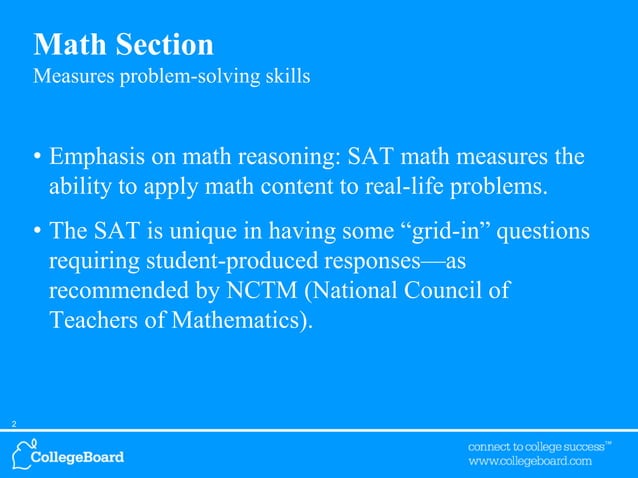 Math Section
Measures problem-solving skills

• Emphasis on math reasoning: SAT math measures the ability to apply math content to real-life problems.

• The SAT is unique in having some "grid-in" questions requiring student-produced responses—as recommended by NCTM (National Council of Teachers of Mathematics).

2

CollegeBoard

connect to college success™
www.collegeboard.com